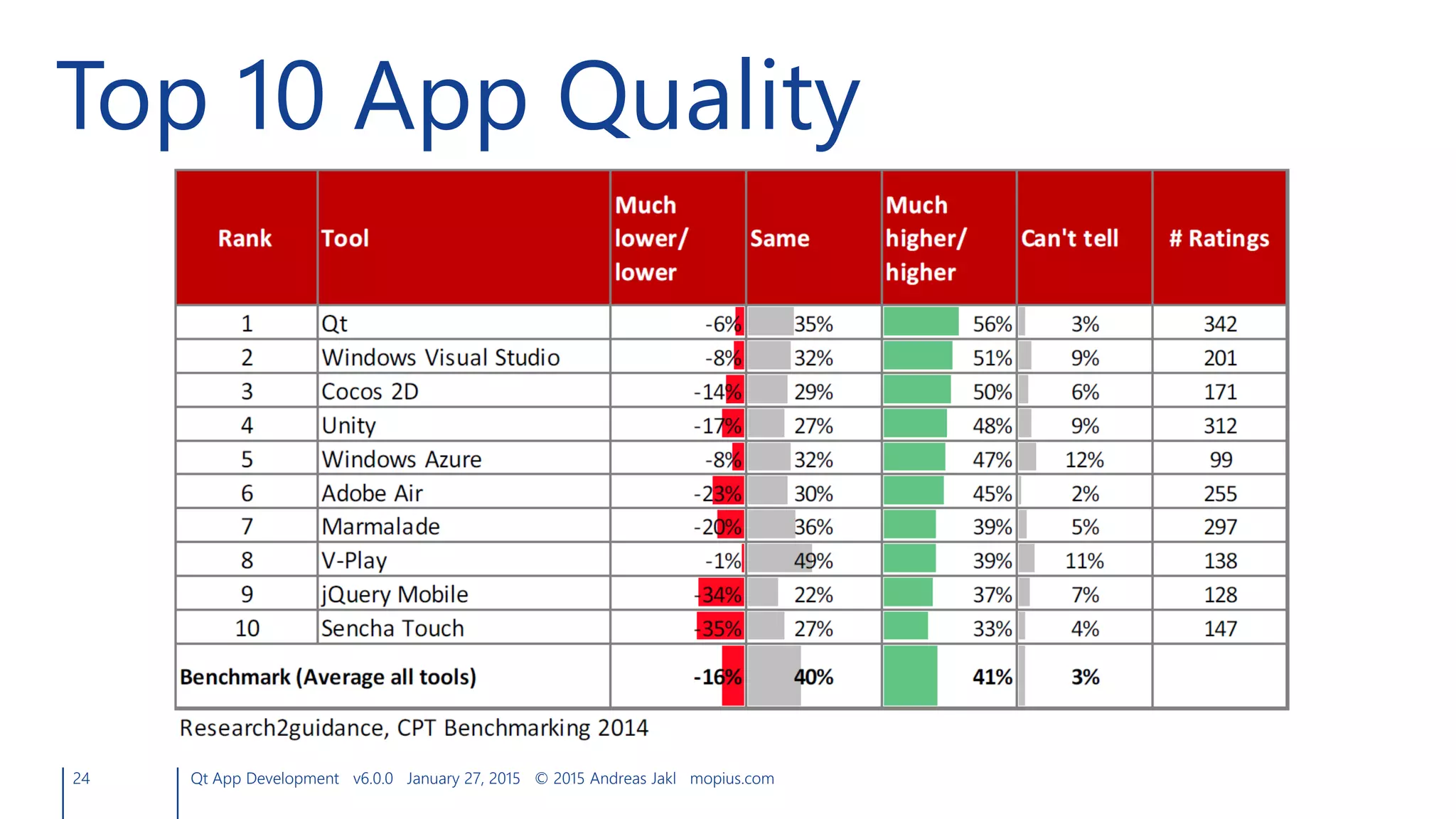 Top 10 App Quality

| Rank | Tool | Much lower/ lower | Same | Much higher/ higher | Can't tell | # Ratings |
|---|---|---|---|---|---|---|
| 1 | Qt | -6% | 35% | 56% | 3% | 342 |
| 2 | Windows Visual Studio | -8% | 32% | 51% | 9% | 201 |
| 3 | Cocos 2D | -14% | 29% | 50% | 6% | 171 |
| 4 | Unity | -17% | 27% | 48% | 9% | 312 |
| 5 | Windows Azure | -8% | 32% | 47% | 12% | 99 |
| 6 | Adobe Air | -23% | 30% | 45% | 2% | 255 |
| 7 | Marmalade | -20% | 36% | 39% | 5% | 297 |
| 8 | V-Play | -1% | 49% | 39% | 11% | 138 |
| 9 | jQuery Mobile | -34% | 22% | 37% | 7% | 128 |
| 10 | Sencha Touch | -35% | 27% | 33% | 4% | 147 |
| Benchmark (Average all tools) | | -16% | 40% | 41% | 3% | |

Research2guidance, CPT Benchmarking 2014

24 Qt App Development v6.0.0 January 27, 2015 © 2015 Andreas Jakl mopius.com